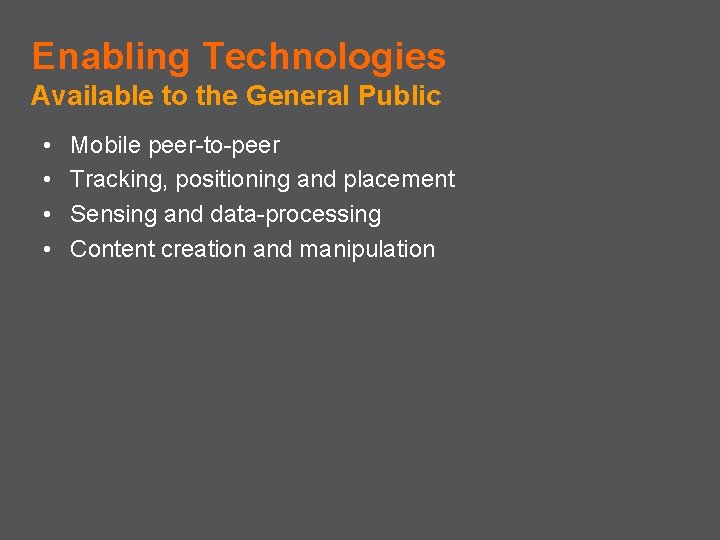 Enabling Technologies
Available to the General Public

• Mobile peer-to-peer
• Tracking, positioning and placement
• Sensing and data-processing
• Content creation and manipulation